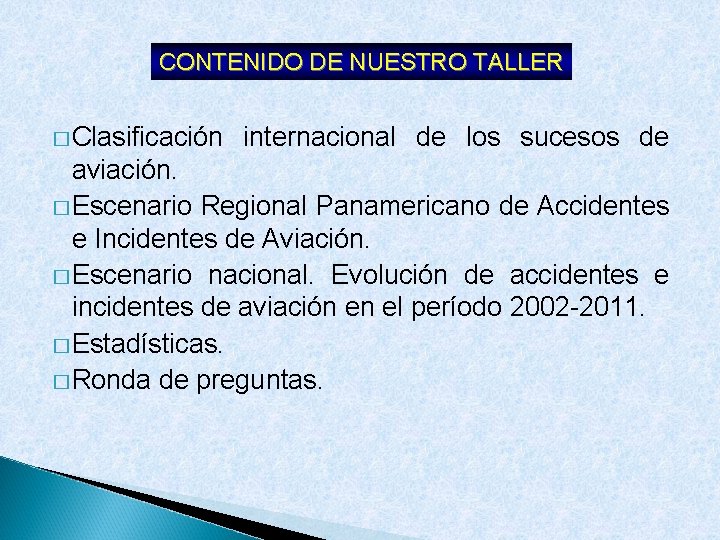 CONTENIDO DE NUESTRO TALLER

□ Clasificación internacional de los sucesos de aviación.

□ Escenario Regional Panamericano de Accidentes e Incidentes de Aviación.

□ Escenario nacional. Evolución de accidentes e incidentes de aviación en el período 2002-2011.

□ Estadísticas.

□ Ronda de preguntas.